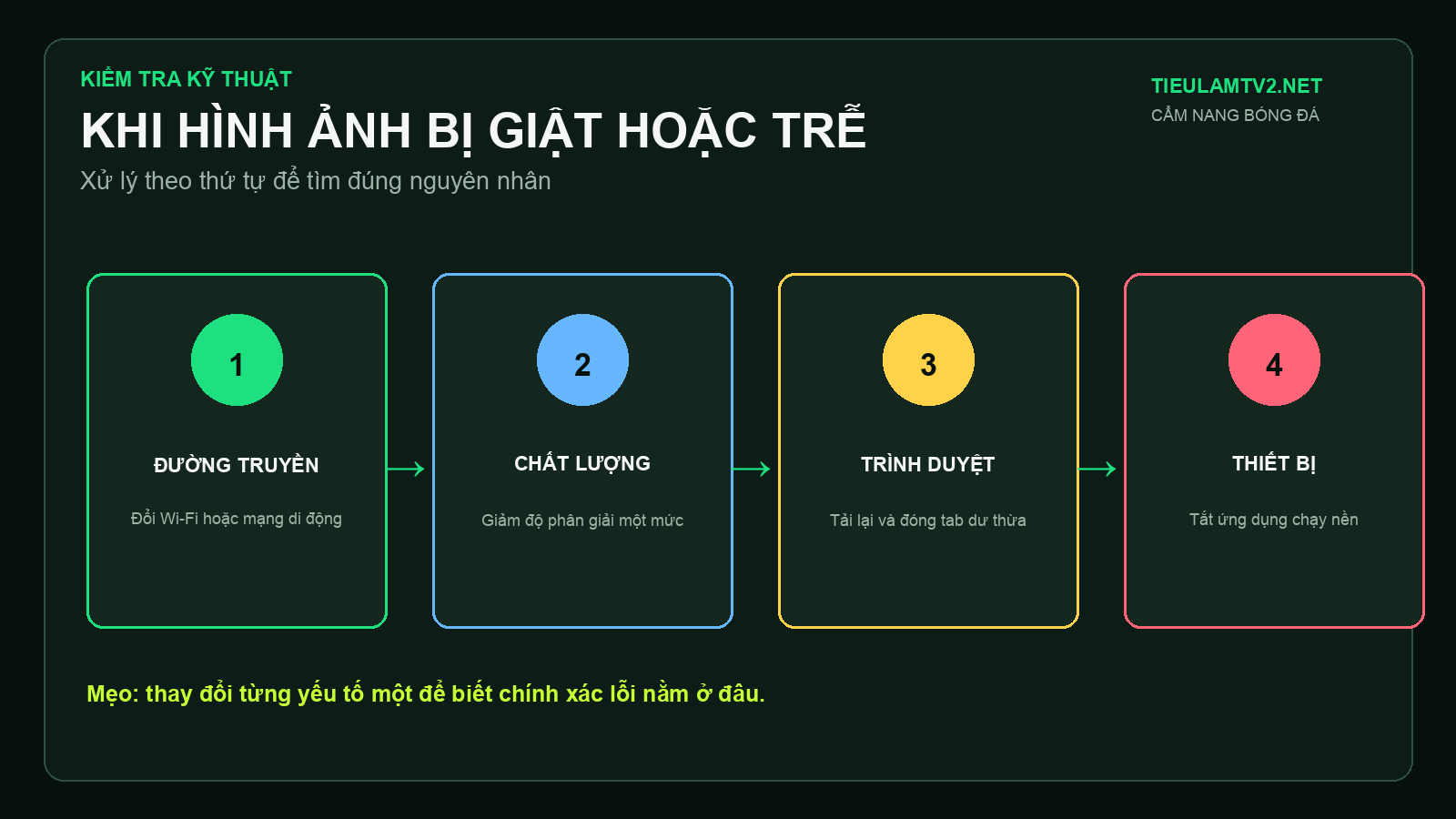 KIỂM TRA KỸ THUẬT

KHI HÌNH ẢNH BỊ GIẬT HOẶC TRỄ

Xử lý theo thứ tự để tìm đúng nguyên nhân

TIEULAMTV2.NET
CẨM NANG BÓNG ĐÁ

1
ĐƯỜNG TRUYỀN
Đổi Wi-Fi hoặc mạng di động

2
CHẤT LƯỢNG
Giảm độ phân giải một mức

3
TRÌNH DUYỆT
Tải lại và đóng tab dư thừa

4
THIẾT BỊ
Tắt ứng dụng chạy nền

Mẹo: thay đổi từng yếu tố một để biết chính xác lỗi nằm ở đâu.